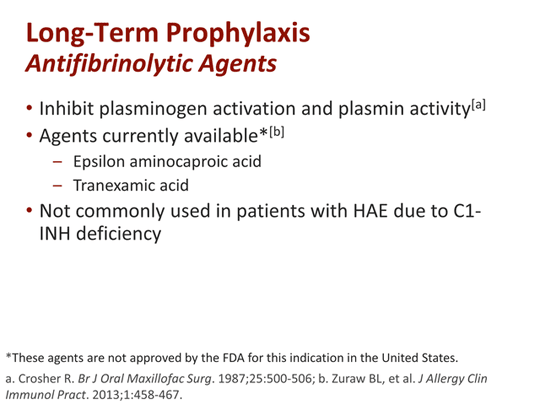 Long-Term Prophylaxis
Antifibrinolytic Agents

• Inhibit plasminogen activation and plasmin activity[a]
• Agents currently available*[b]
– Epsilon aminocaproic acid
– Tranexamic acid
• Not commonly used in patients with HAE due to C1-INH deficiency

*These agents are not approved by the FDA for this indication in the United States.

a. Crosher R. Br J Oral Maxillofac Surg. 1987;25:500-506; b. Zuraw BL, et al. J Allergy Clin Immunol Pract. 2013;1:458-467.